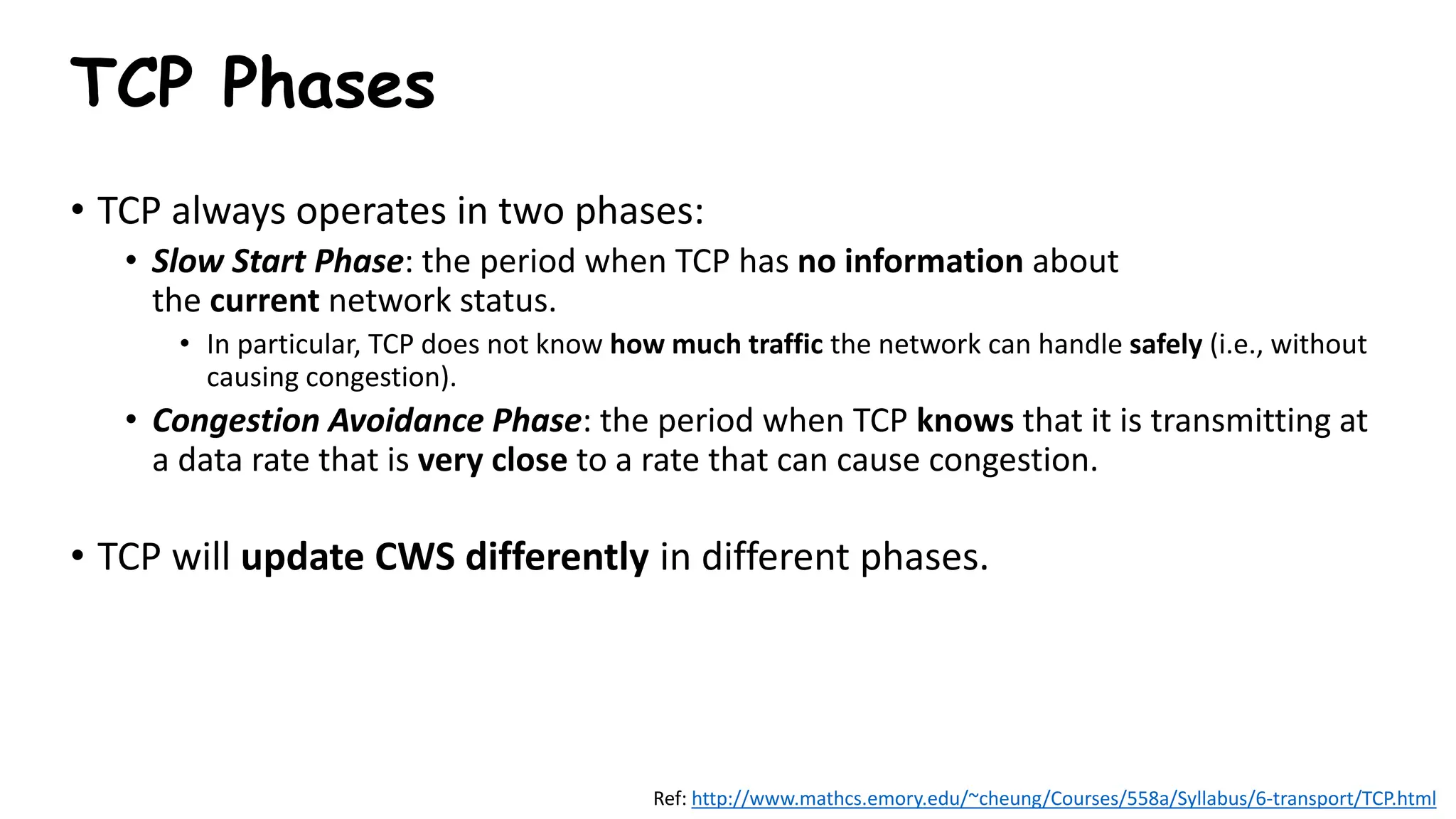 TCP Phases

• TCP always operates in two phases:
  • Slow Start Phase: the period when TCP has no information about the current network status.
    • In particular, TCP does not know how much traffic the network can handle safely (i.e., without causing congestion).
  • Congestion Avoidance Phase: the period when TCP knows that it is transmitting at a data rate that is very close to a rate that can cause congestion.

• TCP will update CWS differently in different phases.

Ref: http://www.mathcs.emory.edu/~cheung/Courses/558a/Syllabus/6-transport/TCP.html